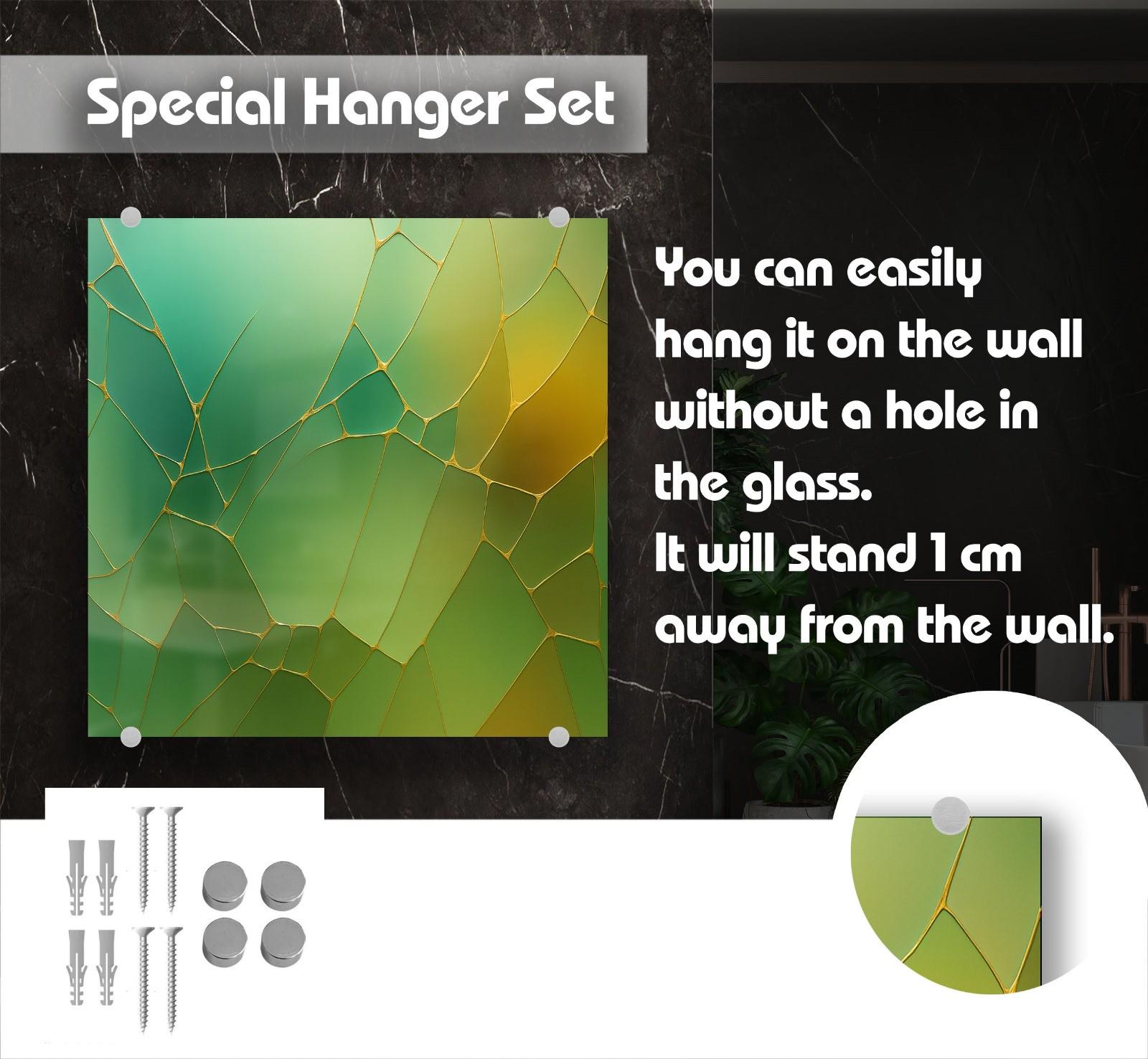 Special Hanger Set

You can easily hang it on the wall without a hole in the glass.
It will stand 1 cm away from the wall.